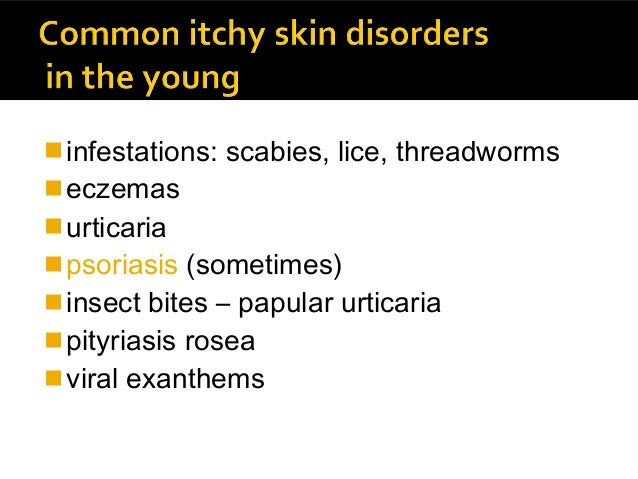 Common itchy skin disorders in the young

- infestations: scabies, lice, threadworms
- eczemas
- urticaria
- psoriasis (sometimes)
- insect bites – papular urticaria
- pityriasis rosea
- viral exanthems